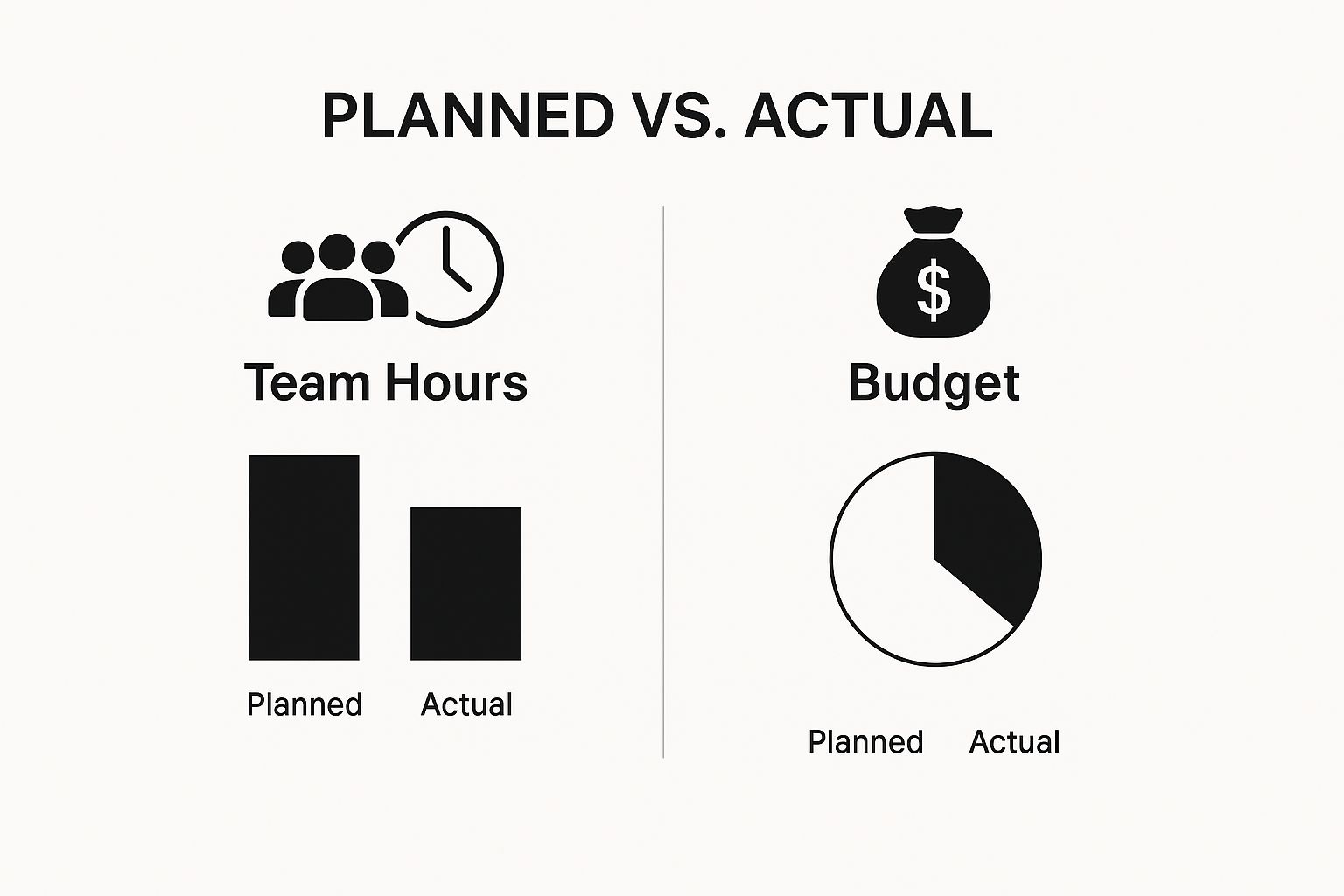 PLANNED VS. ACTUAL

Team Hours

Planned Actual

$

Budget

Planned Actual